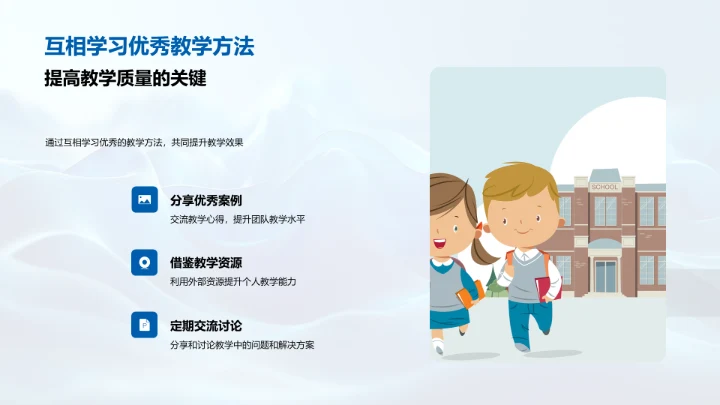 互相学习优秀教学方法

提高教学质量的关键

通过互相学习优秀的教学方法，共同提升教学效果

分享优秀案例

交流教学心得，提升团队教学水平

借鉴教学资源

利用外部资源提升个人教学能力

定期交流讨论

分享和讨论教学中的问题和解决方案

SCHOOL